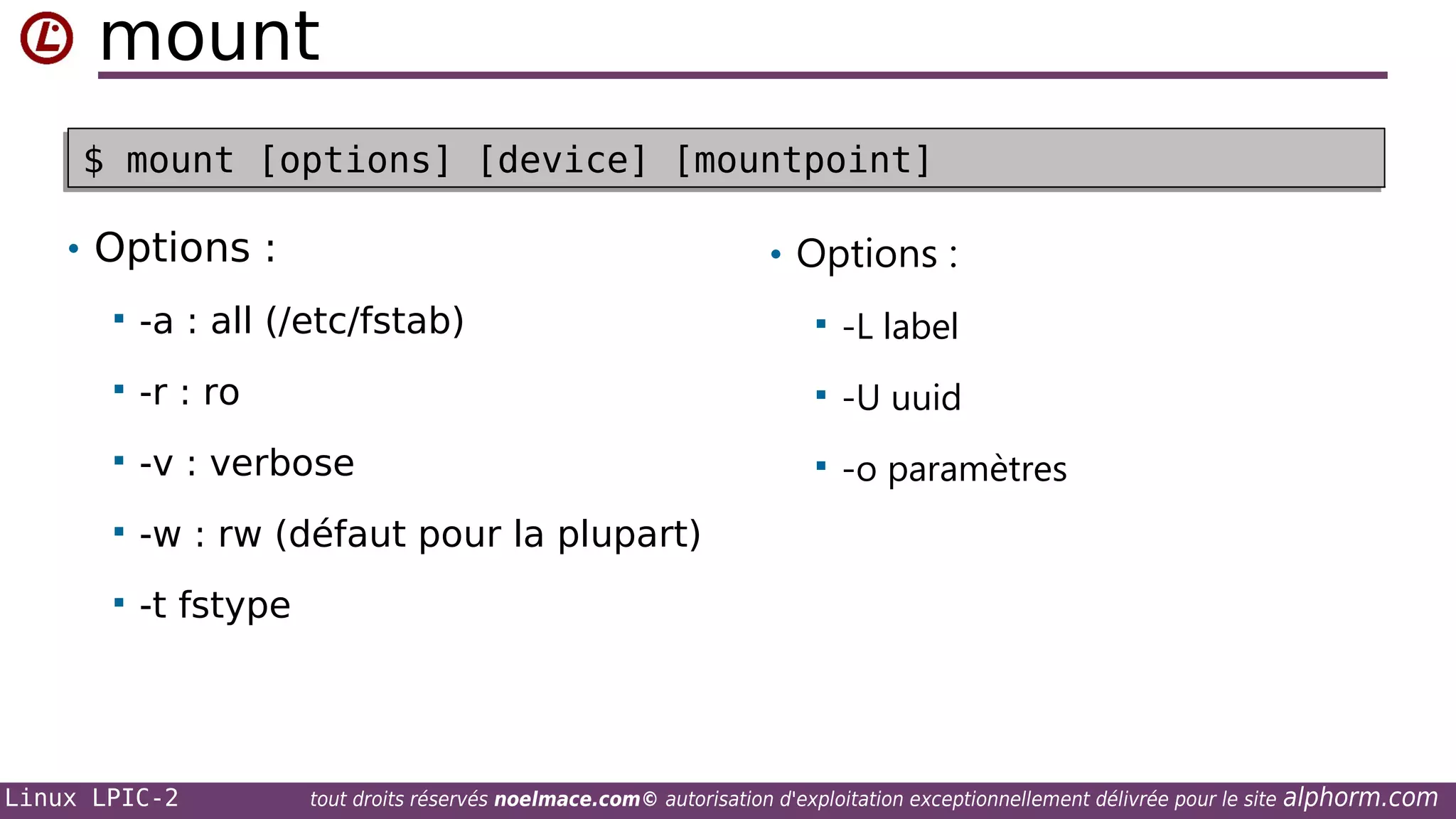 mount

$ mount [options] [device] [mountpoint]

• Options :
  ▪ -a : all (/etc/fstab)
  ▪ -r : ro
  ▪ -v : verbose
  ▪ -w : rw (défaut pour la plupart)
  ▪ -t fstype

• Options :
  ▪ -L label
  ▪ -U uuid
  ▪ -o paramètres

Linux LPIC-2 tout droits réservés noelmace.com© autorisation d'exploitation exceptionnellement délivrée pour le site alphorm.com